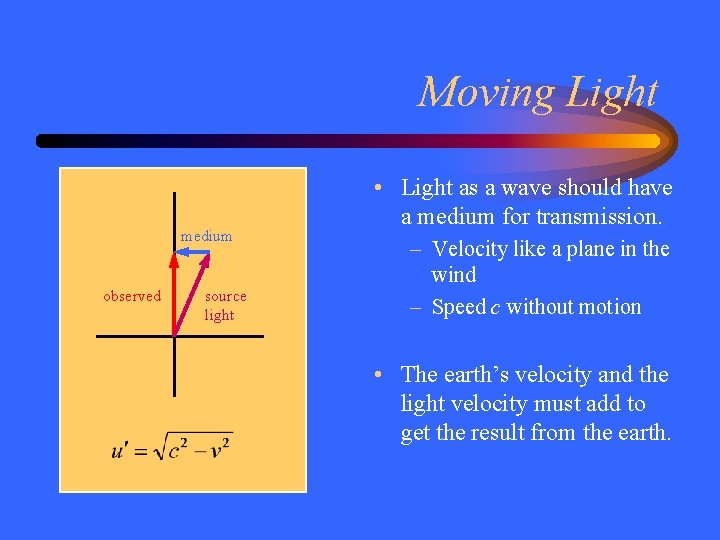 Moving Light

medium

observed

source light

$u' = \sqrt{c^2 - v^2}$

• Light as a wave should have a medium for transmission.
– Velocity like a plane in the wind
– Speed $c$ without motion

• The earth's velocity and the light velocity must add to get the result from the earth.